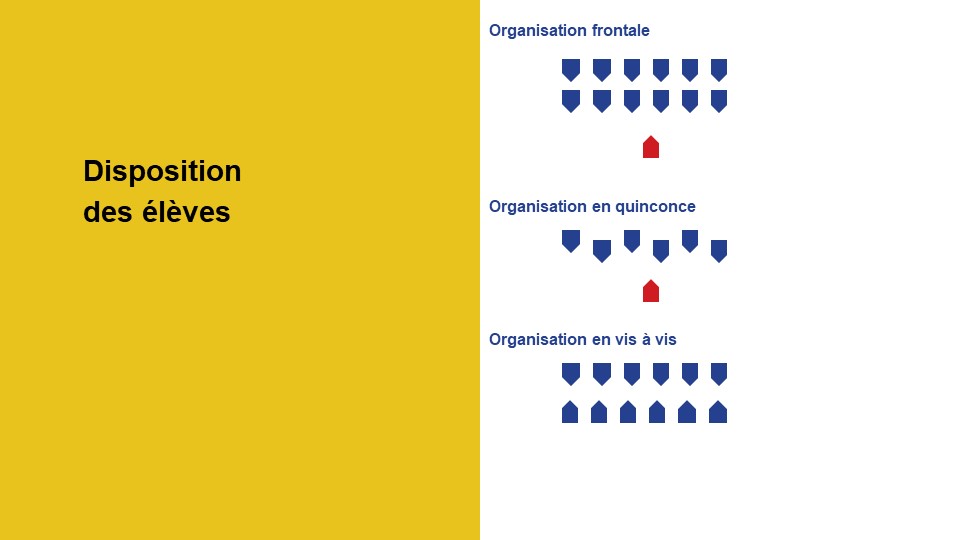 Disposition des élèves

Organisation frontale

Organisation en quinconce

Organisation en vis à vis